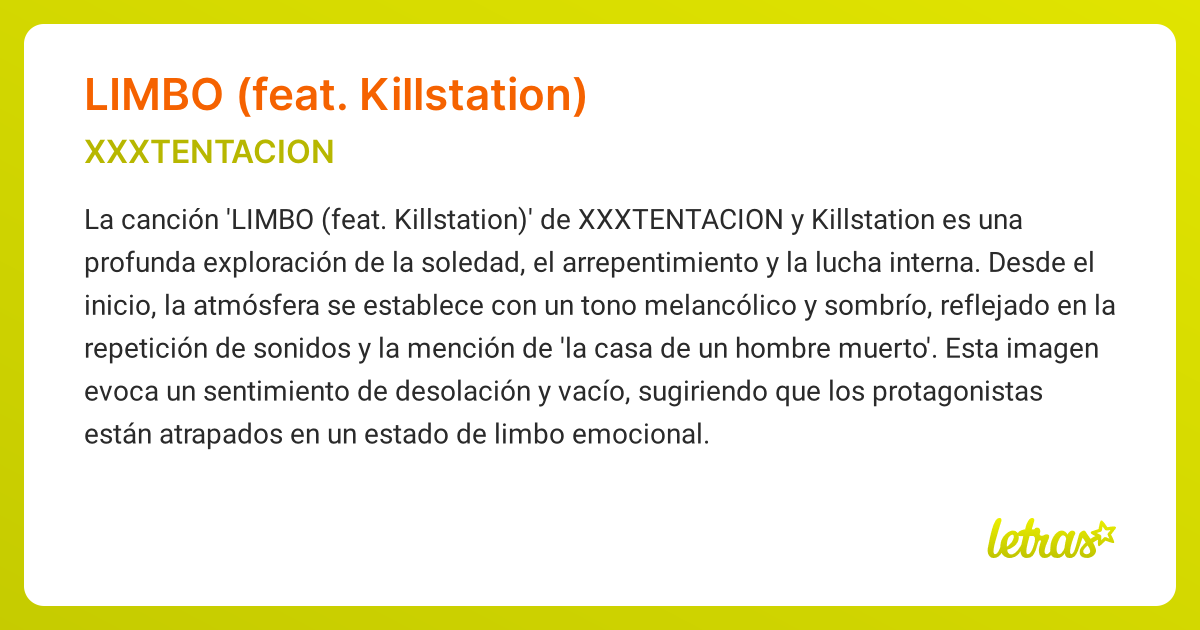 LIMBO (feat. Killstation)

XXXTENTACION

La canción 'LIMBO (feat. Killstation)' de XXXTENTACION y Killstation es una profunda exploración de la soledad, el arrepentimiento y la lucha interna. Desde el inicio, la atmósfera se establece con un tono melancólico y sombrío, reflejado en la repetición de sonidos y la mención de 'la casa de un hombre muerto'. Esta imagen evoca un sentimiento de desolación y vacío, sugiriendo que los protagonistas están atrapados en un estado de limbo emocional.

letras